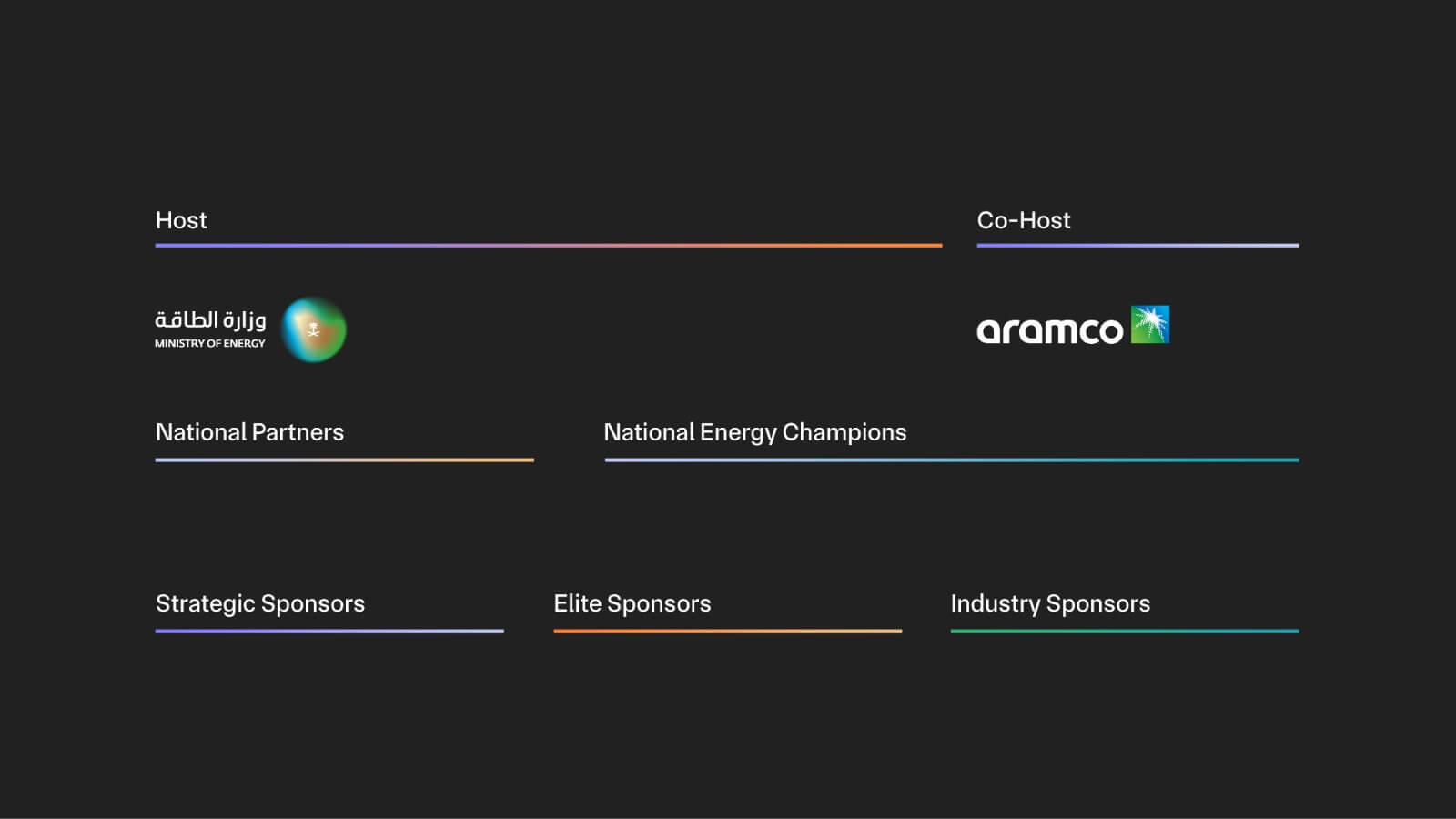 Host

Co-Host

وزارة الطاقة
MINISTRY OF ENERGY

aramco

National Partners

National Energy Champions

Strategic Sponsors

Elite Sponsors

Industry Sponsors